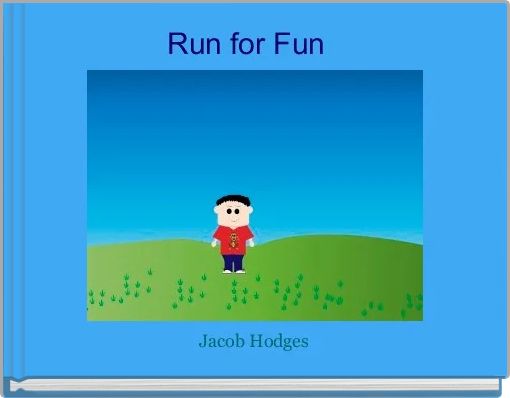 Run for Fun

Jacob Hodges